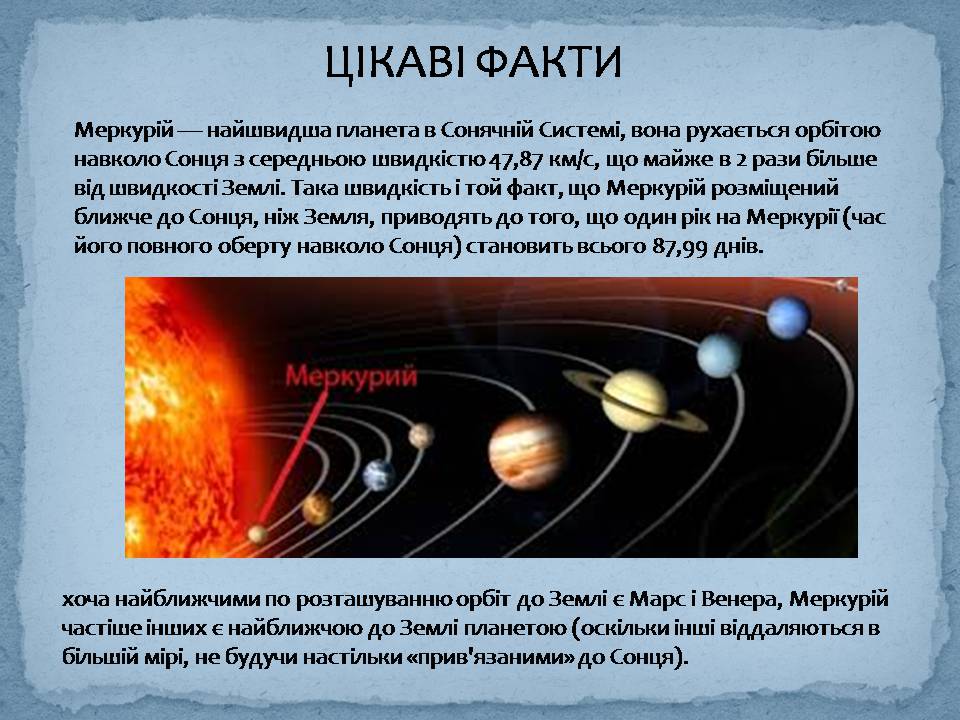 ЦІКАВІ ФАКТИ

Меркурій — найшвидша планета в Сонячній Системі, вона рухається орбітою навколо Сонця з середньою швидкістю 47,87 км/с, що майже в 2 рази більше від швидкості Землі. Така швидкість і той факт, що Меркурій розміщений ближче до Сонця, ніж Земля, приводять до того, що один рік на Меркурії (час його повного оберту навколо Сонця) становить всього 87,99 днів.

Меркурий

хоча найближчими по розташуванню орбіт до Землі є Марс і Венера, Меркурій частіше інших є найближчою до Землі планетою (оскільки інші віддаляються в більшій мірі, не будучи настільки «прив'язаними» до Сонця).